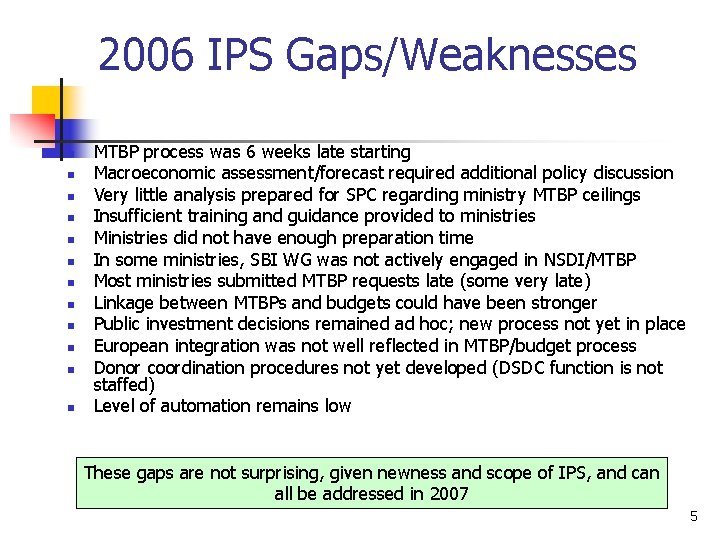 2006 IPS Gaps/Weaknesses

- MTBP process was 6 weeks late starting
- Macroeconomic assessment/forecast required additional policy discussion
- Very little analysis prepared for SPC regarding ministry MTBP ceilings
- Insufficient training and guidance provided to ministries
- Ministries did not have enough preparation time
- In some ministries, SBI WG was not actively engaged in NSDI/MTBP
- Most ministries submitted MTBP requests late (some very late)
- Linkage between MTBPs and budgets could have been stronger
- Public investment decisions remained ad hoc; new process not yet in place
- European integration was not well reflected in MTBP/budget process
- Donor coordination procedures not yet developed (DSDC function is not staffed)
- Level of automation remains low

These gaps are not surprising, given newness and scope of IPS, and can all be addressed in 2007

5